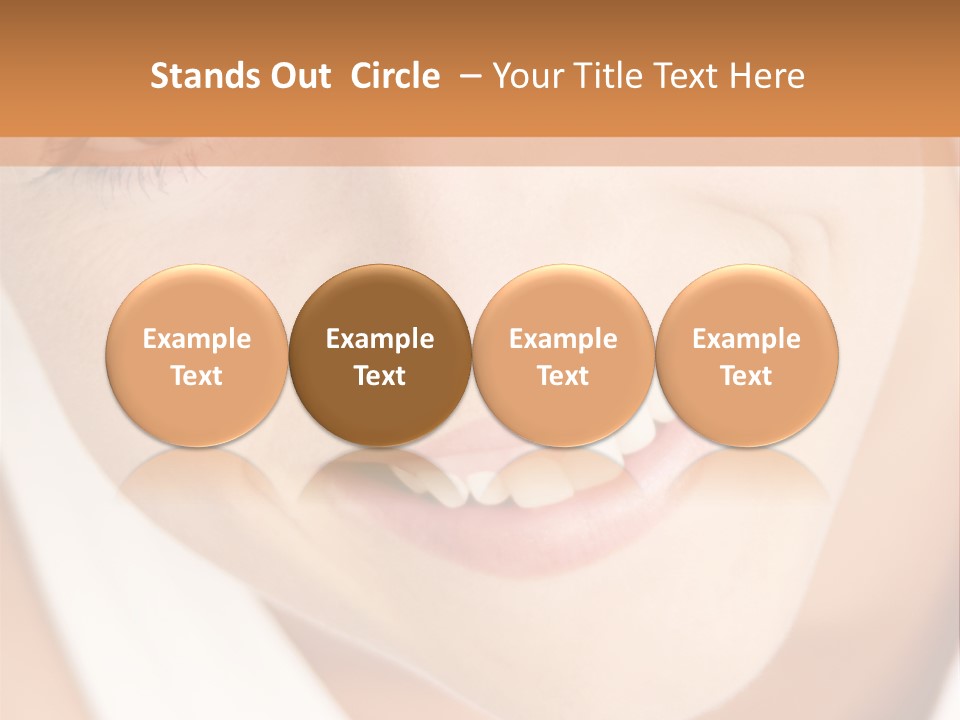 Stands Out Circle – Your Title Text Here

Example Text

Example Text

Example Text

Example Text